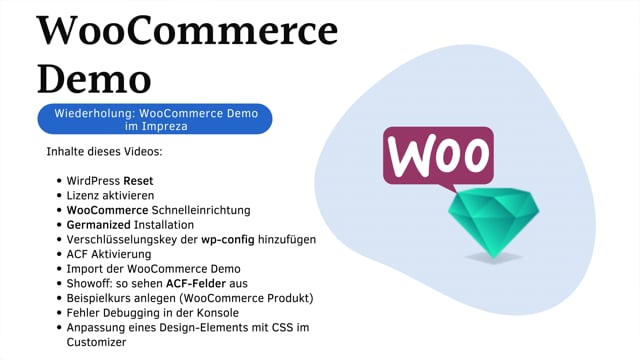 WooCommerce Demo

Wiederholung: WooCommerce Demo im Impreza

Inhalte dieses Videos:

- WirdPress Reset
- Lizenz aktivieren
- WooCommerce Schnelleinrichtung
- Germanized Installation
- Verschlüsselungskey der wp-config hinzufügen
- ACF Aktivierung
- Import der WooCommerce Demo
- Showoff: so sehen ACF-Felder aus
- Beispielkurs anlegen (WooCommerce Produkt)
- Fehler Debugging in der Konsole
- Anpassung eines Design-Elements mit CSS im Customizer

Woo